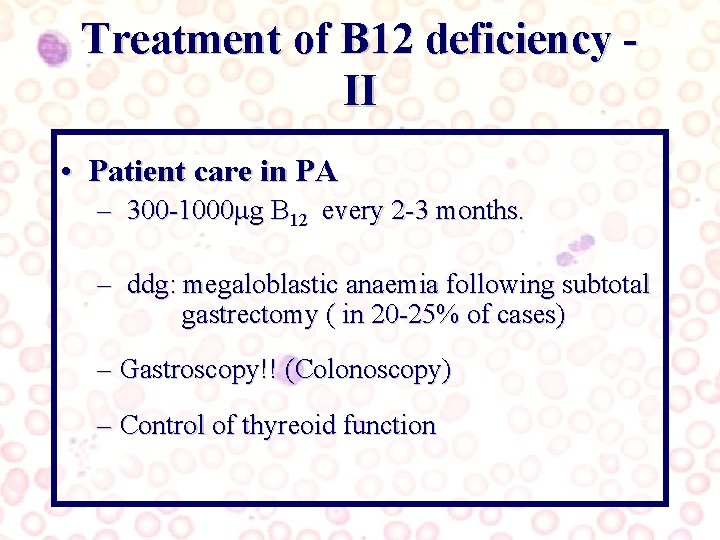 Treatment of B12 deficiency - II

• Patient care in PA
– 300-1000μg $B_{12}$ every 2-3 months.

– ddg: megaloblastic anaemia following subtotal gastrectomy ( in 20-25% of cases)

– Gastroscopy!! (Colonoscopy)

– Control of thyreoid function